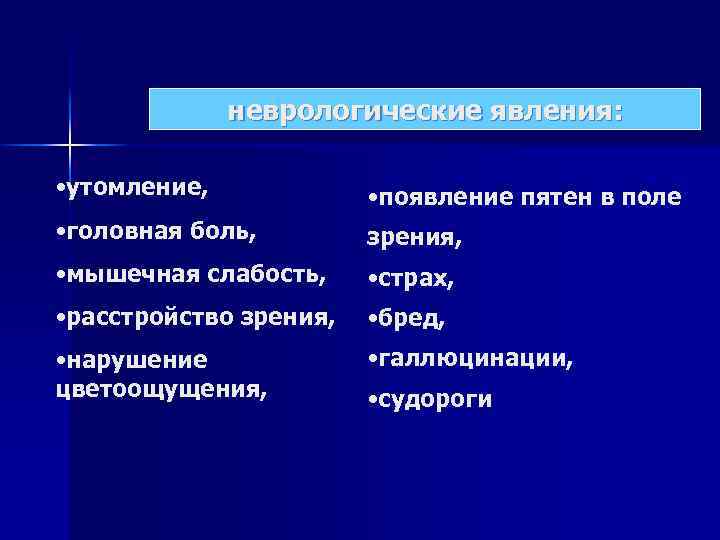 неврологические явления:

•утомление,

•головная боль,

•мышечная слабость,

•расстройство зрения,

•нарушение цветоощущения,

•появление пятен в поле зрения,

•страх,

•бред,

•галлюцинации,

•судороги